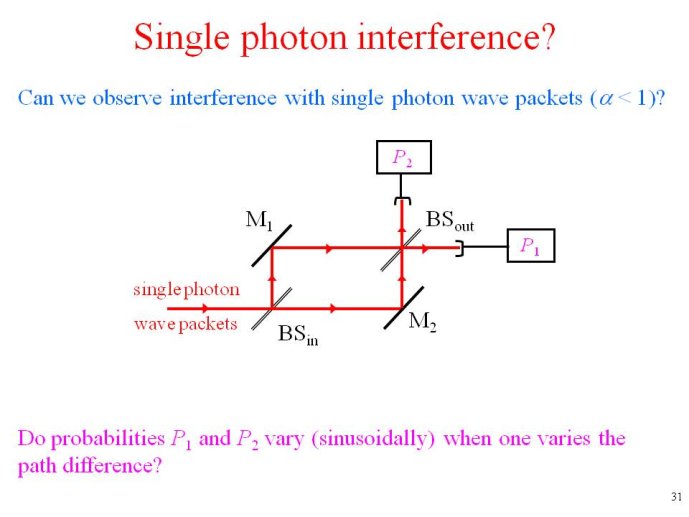 Single photon interference?

Can we observe interference with single photon wave packets ($\alpha < 1$)?

$P_2$

$M_1$

$BS_{out}$

$P_1$

single photon

wave packets

$BS_{in}$

$M_2$

Do probabilities $P_1$ and $P_2$ vary (sinusoidally) when one varies the path difference?

31